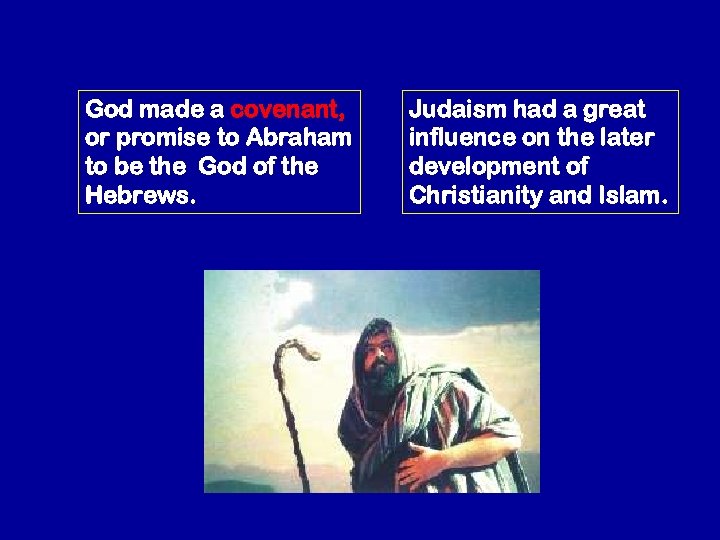 God made a covenant, or promise to Abraham to be the God of the Hebrews.

Judaism had a great influence on the later development of Christianity and Islam.